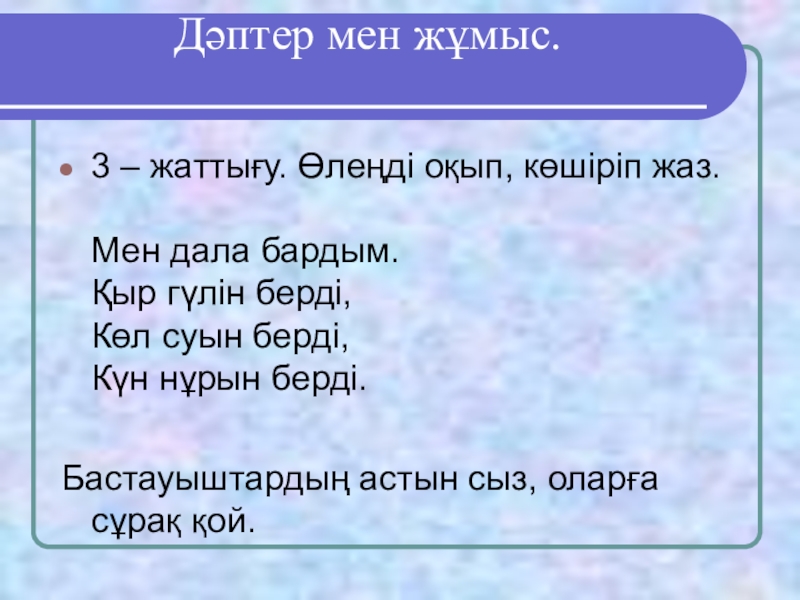 Дәптер мен жұмыс.

3 – жаттығу. Өлеңді оқып, көшіріп жаз.

Мен дала бардым.
Қыр гүлін берді,
Көл суын берді,
Күн нұрын берді.

Бастауыштардың астын сыз, оларға сұрақ қой.